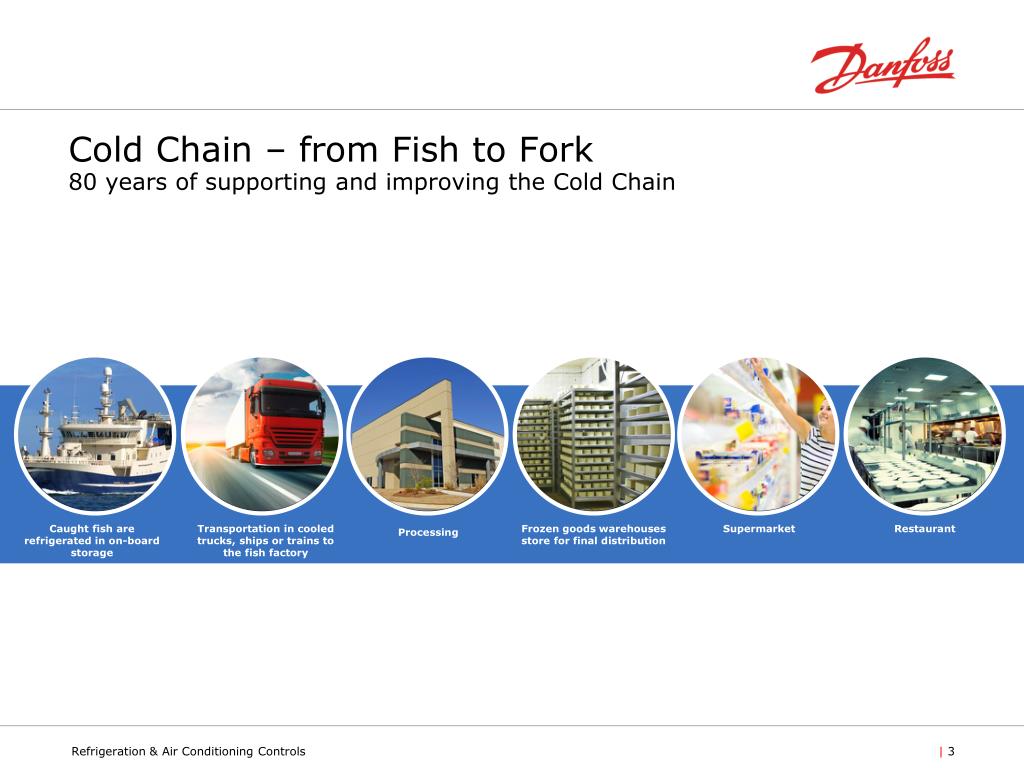 Danfoss

Cold Chain – from Fish to Fork
80 years of supporting and improving the Cold Chain

Caught fish are refrigerated in on-board storage

Transportation in cooled trucks, ships or trains to the fish factory

Processing

Frozen goods warehouses store for final distribution

Supermarket

Restaurant

Refrigeration & Air Conditioning Controls

| 3